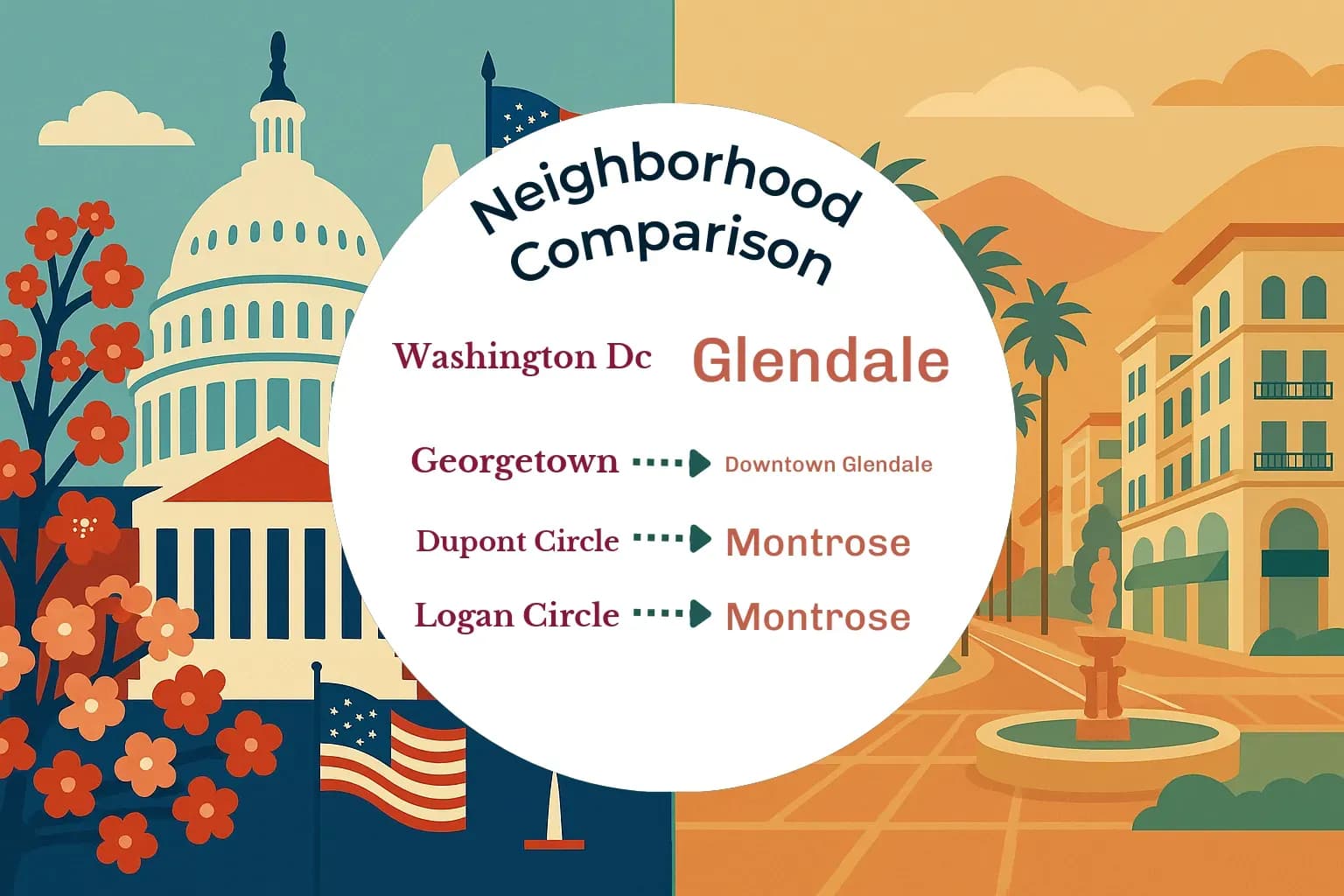 Neighborhood Comparison

Washington Dc Glendale

Georgetown Downtown Glendale

Dupont Circle Montrose

Logan Circle Montrose